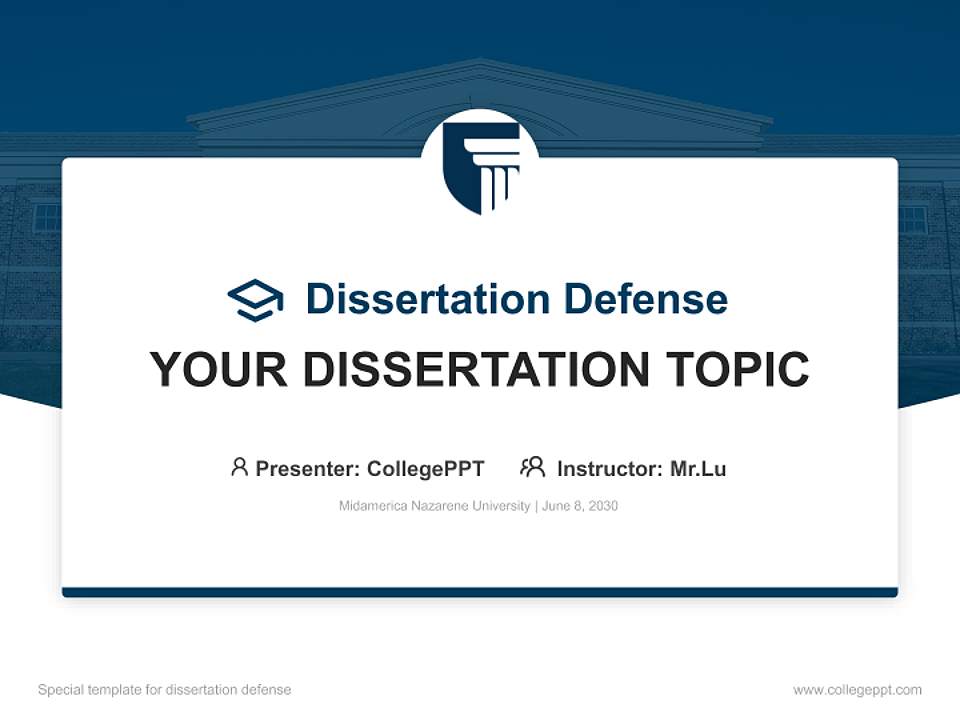 Dissertation Defense

YOUR DISSERTATION TOPIC

Presenter: CollegePPT Instructor: Mr.Lu

Midamerica Nazarene University | June 8, 2030

Special template for dissertation defense

www.collegeppt.com